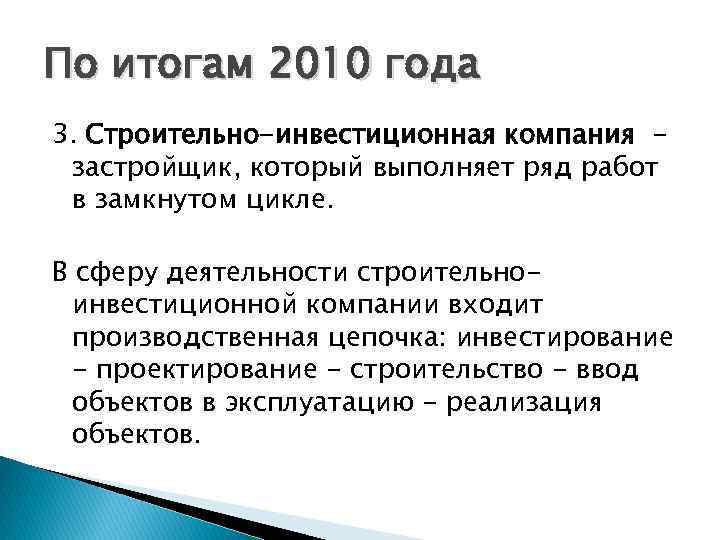 По итогам 2010 года

3. Строительно-инвестиционная компания - застройщик, который выполняет ряд работ в замкнутом цикле.

В сферу деятельности строительно-инвестиционной компании входит производственная цепочка: инвестирование - проектирование - строительство - ввод объектов в эксплуатацию - реализация объектов.